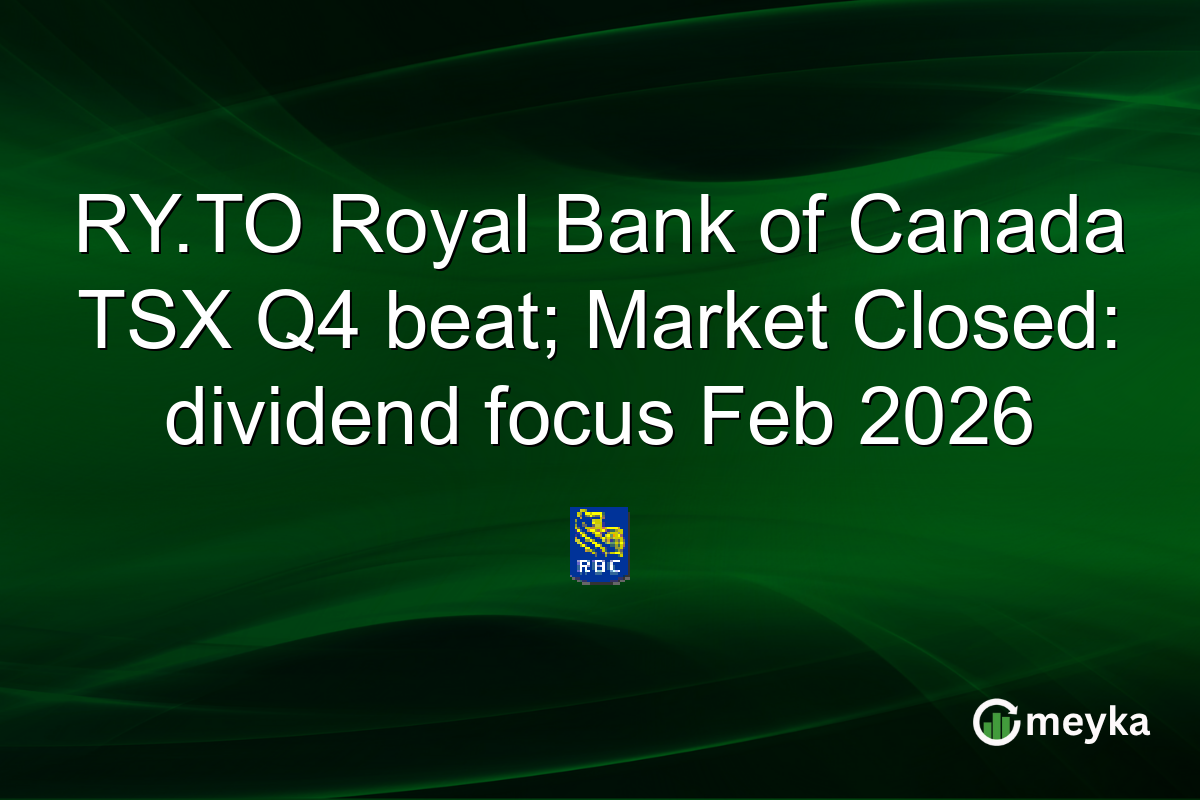 RY.TO Royal Bank of Canada TSX Q4 beat; Market Closed: dividend focus Feb 2026

RBC

meyka